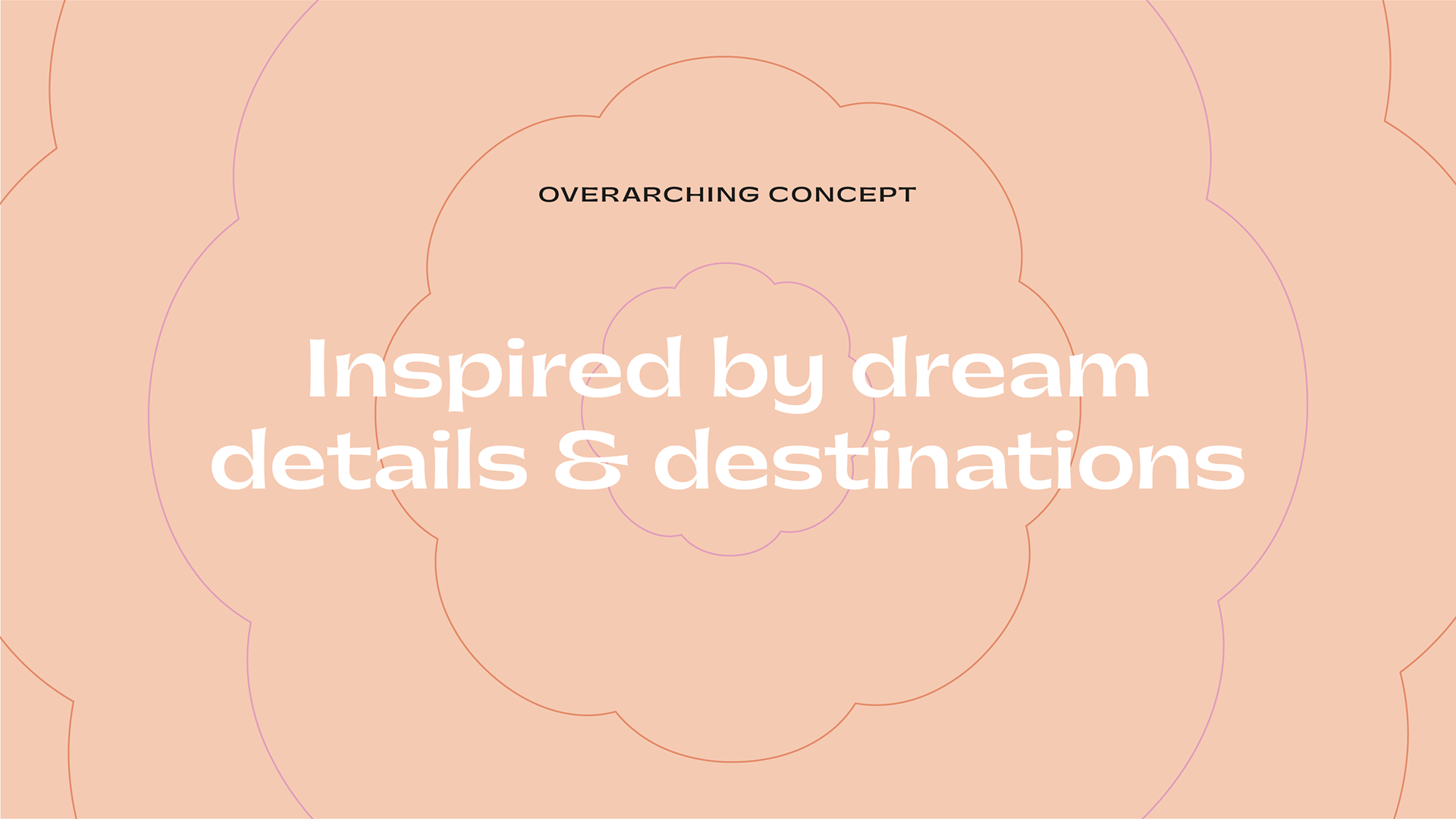 OVERARCHING CONCEPT

Inspired by dream details & destinations